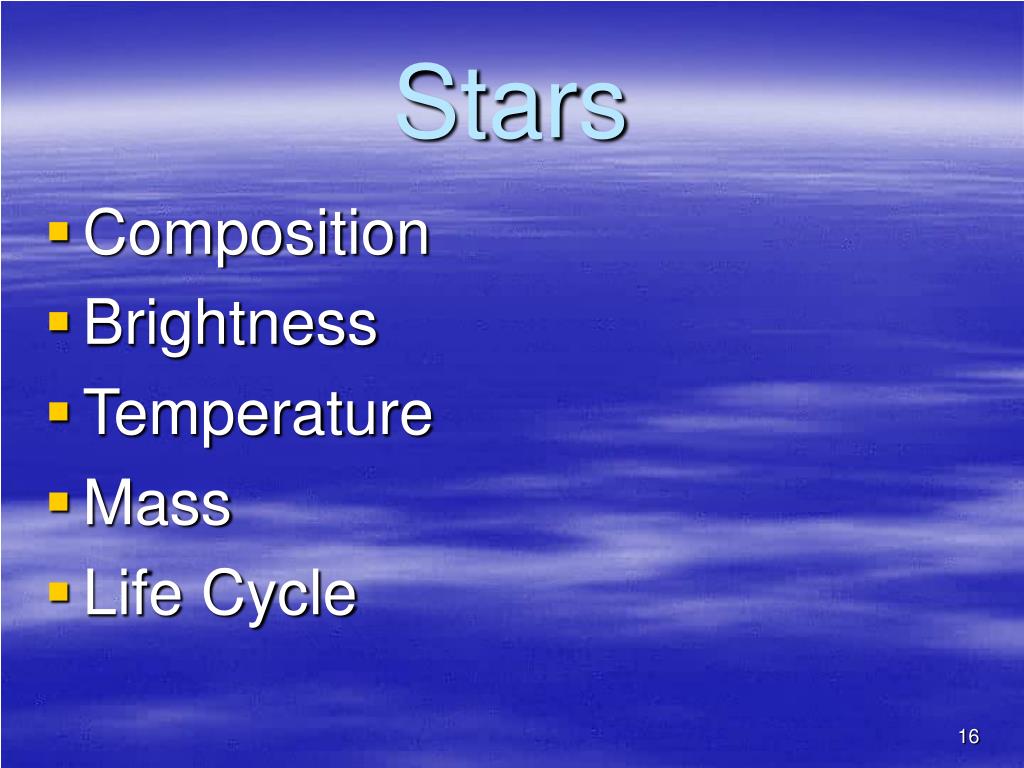 Stars

- Composition
- Brightness
- Temperature
- Mass
- Life Cycle

16